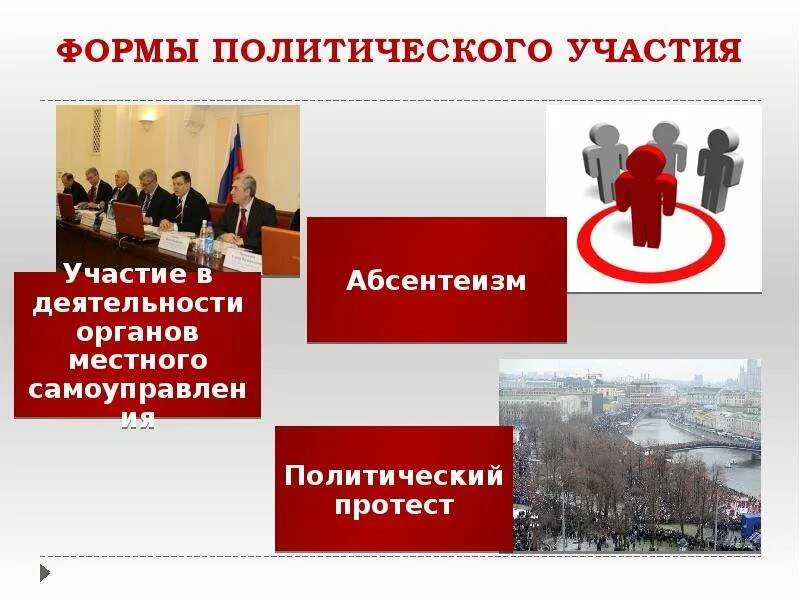 ФОРМЫ ПОЛИТИЧЕСКОГО УЧАСТИЯ

Участие в деятельности органов местного самоуправления

Абсентеизм

Политический протест